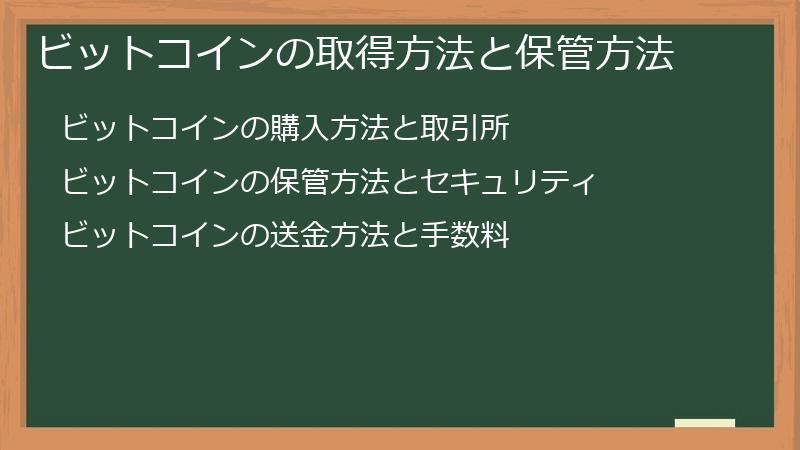 ビットコインの取得方法と保管方法

ビットコインの購入方法と取引所

ビットコインの保管方法とセキュリティ

ビットコインの送金方法と手数料